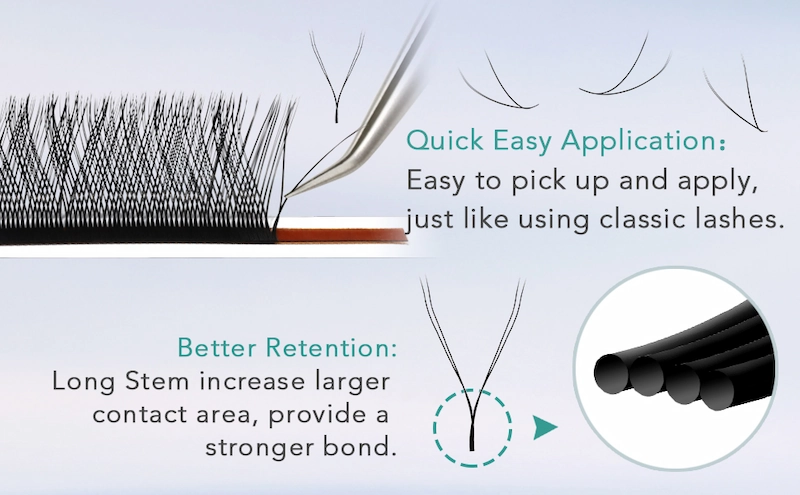 Quick Easy Application:
Easy to pick up and apply, just like using classic lashes.

Better Retention:
Long Stem increase larger contact area, provide a stronger bond.